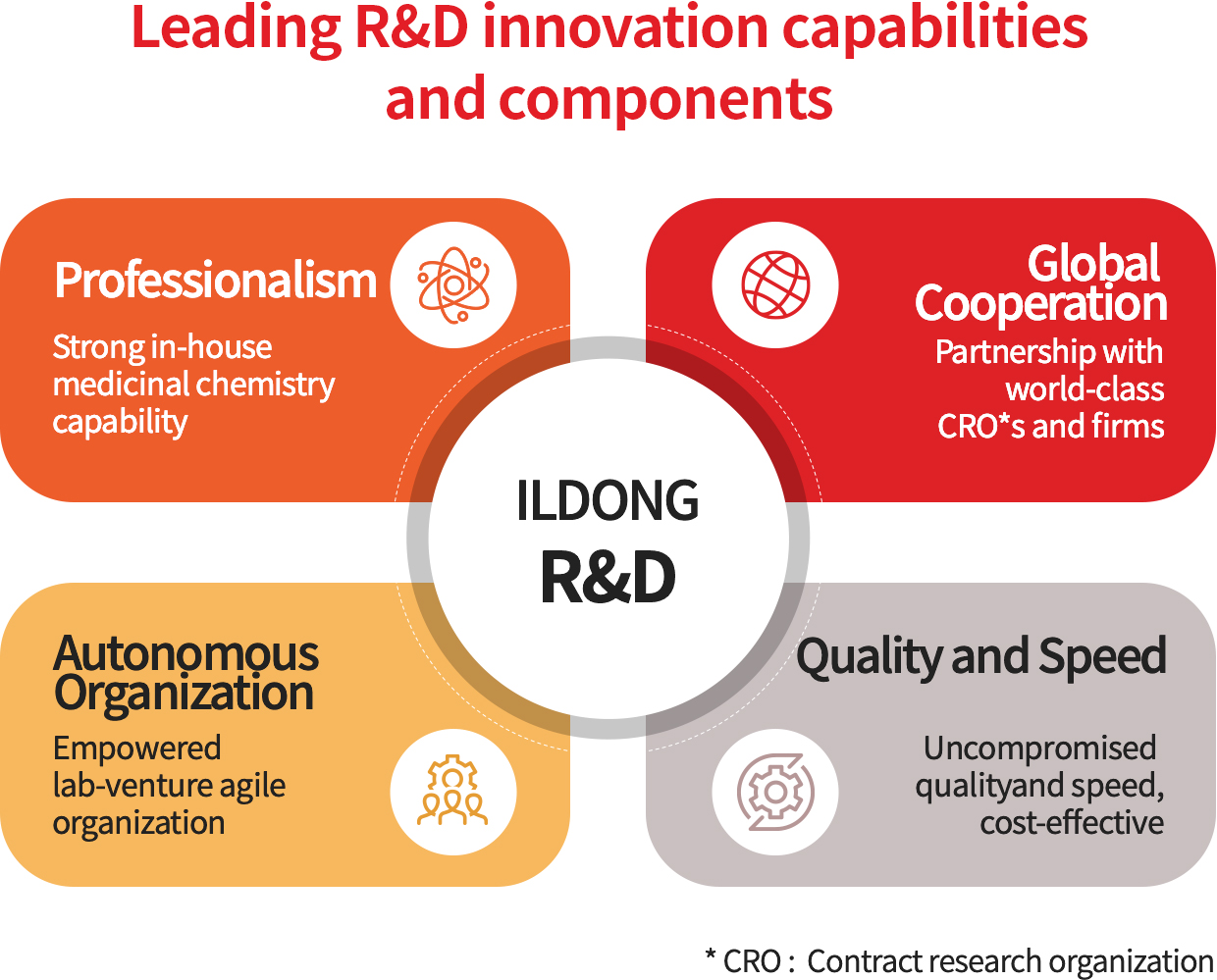 Leading R&D innovation capabilities and components

Professionalism

Strong in-house medicinal chemistry capability

Global Cooperation

Partnership with world-class CRO*s and firms

ILDONG
R&D

Autonomous Organization

Empowered lab-venture agile organization

Quality and Speed

Uncompromised qualityand speed, cost-effective

* CRO : Contract research organization